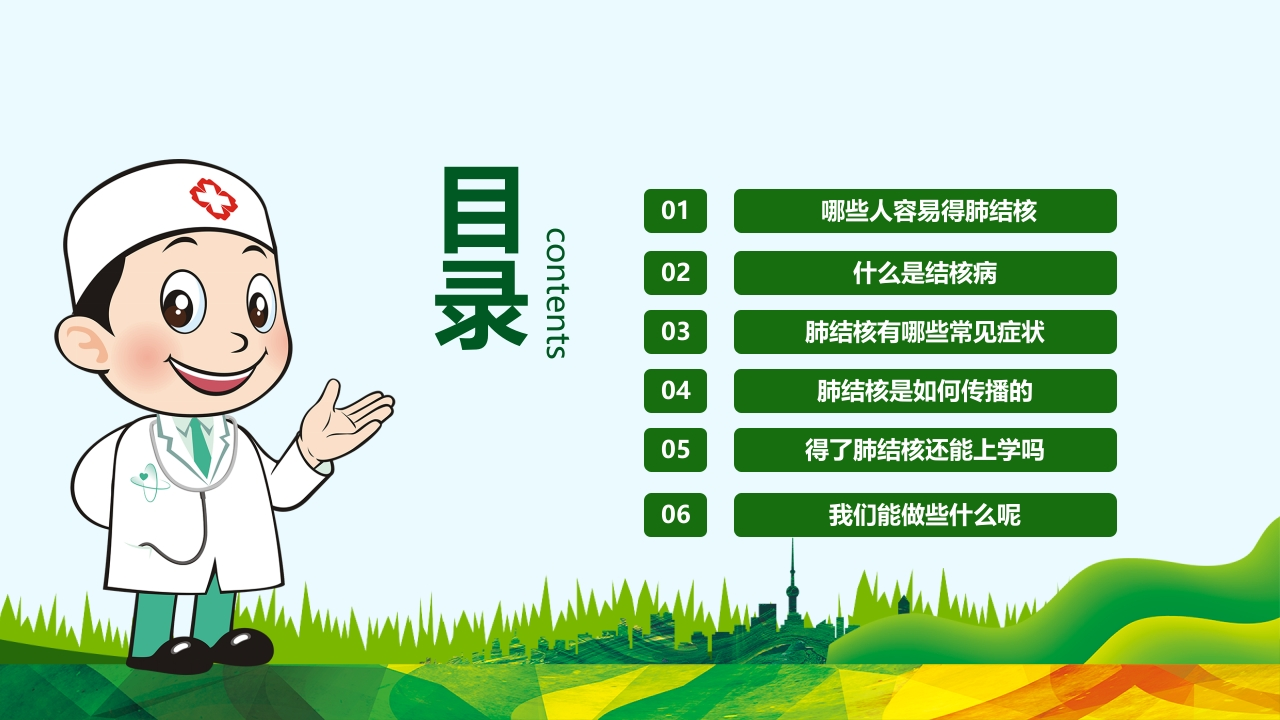 目录

contents

01 哪些人容易得肺结核

02 什么是结核病

03 肺结核有哪些常见症状

04 肺结核是如何传播的

05 得了肺结核还能上学吗

06 我们能做些什么呢